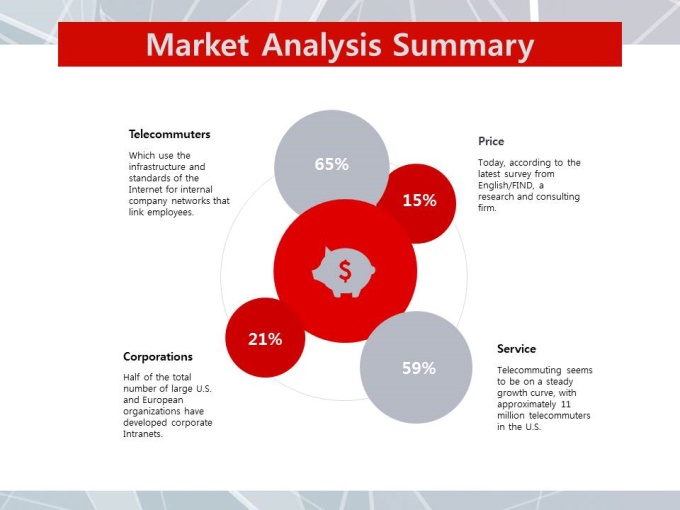 Market Analysis Summary

Telecommuters

Which use the infrastructure and standards of the Internet for internal company networks that link employees.

65%

15%

Price

Today, according to the latest survey from English/FIND, a research and consulting firm.

$

21%

Corporations

Half of the total number of large U.S. and European organizations have developed corporate Intranets.

59%

Service

Telecommuting seems to be on a steady growth curve, with approximately 11 million telecommuters in the U.S.